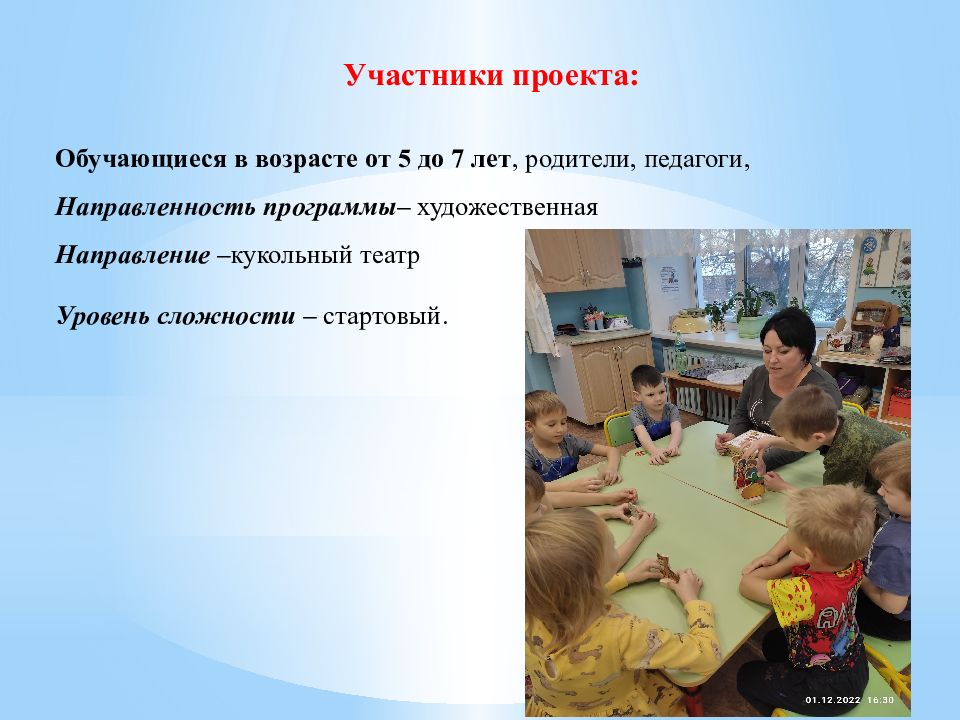 Участники проекта:

Обучающиеся в возрасте от 5 до 7 лет, родители, педагоги,

Направленность программы– художественная

Направление –кукольный театр

Уровень сложности – стартовый.

01.12.2022 16:30